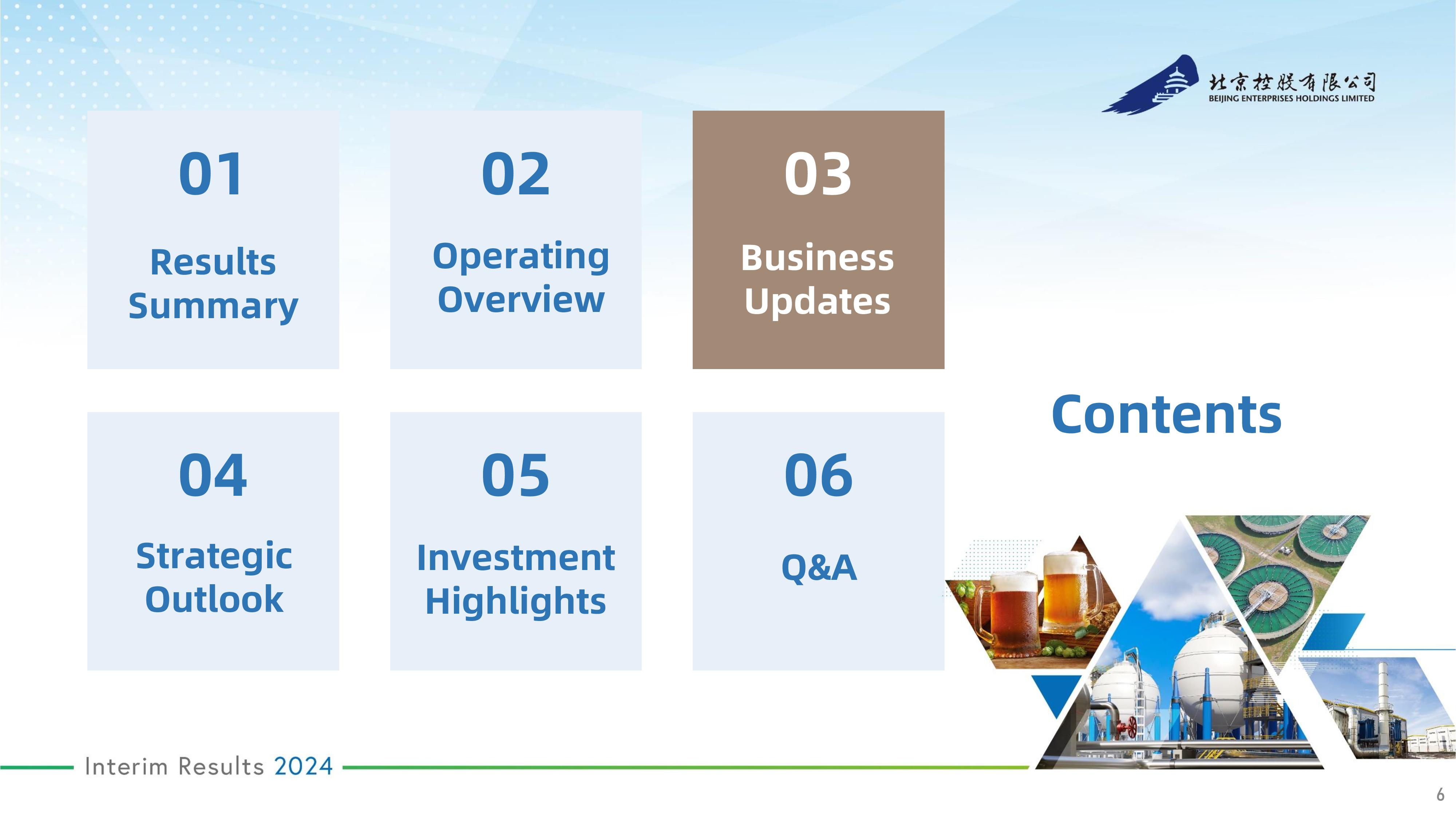 北京控股有限公司
BEIJING ENTERPRISES HOLDINGS LIMITED

01
Results Summary

02
Operating Overview

03
Business Updates

04
Strategic Outlook

05
Investment Highlights

06
Q&A

Contents

Interim Results 2024

6